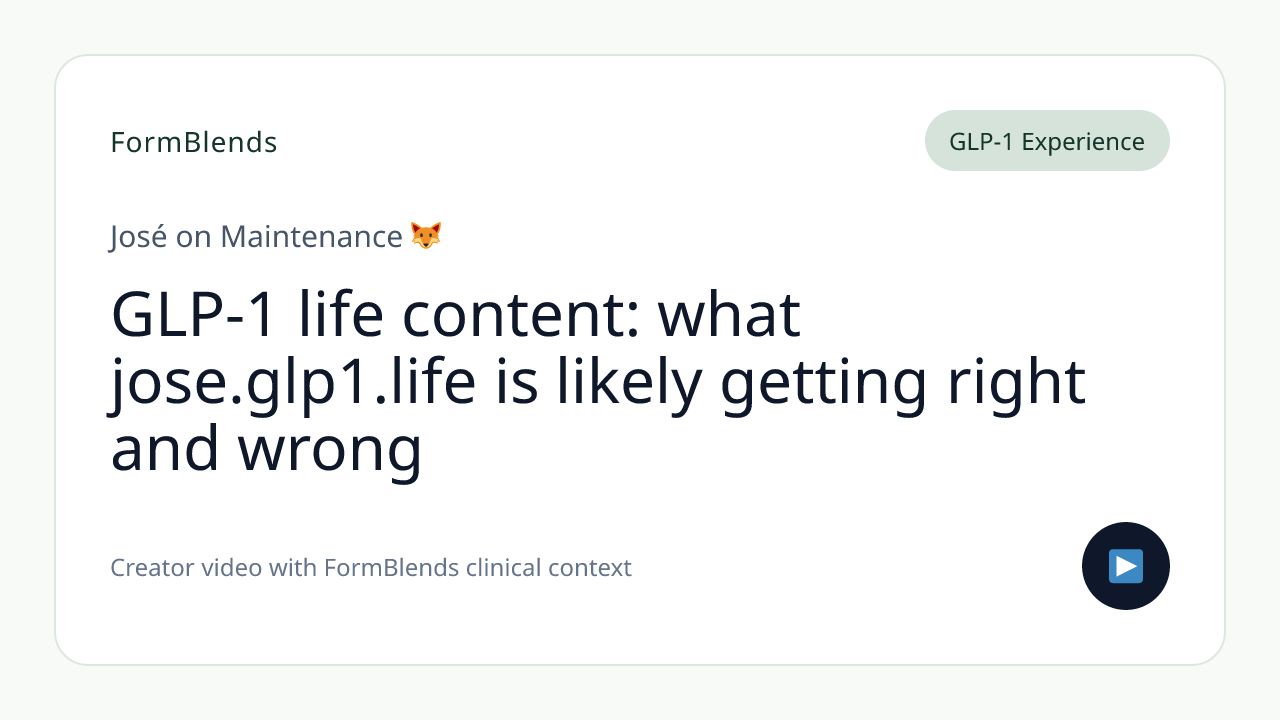 FormBlends

GLP-1 Experience

José on Maintenance 🦊

GLP-1 life content: what jose.glp1.life is likely getting right and wrong

Creator video with FormBlends clinical context